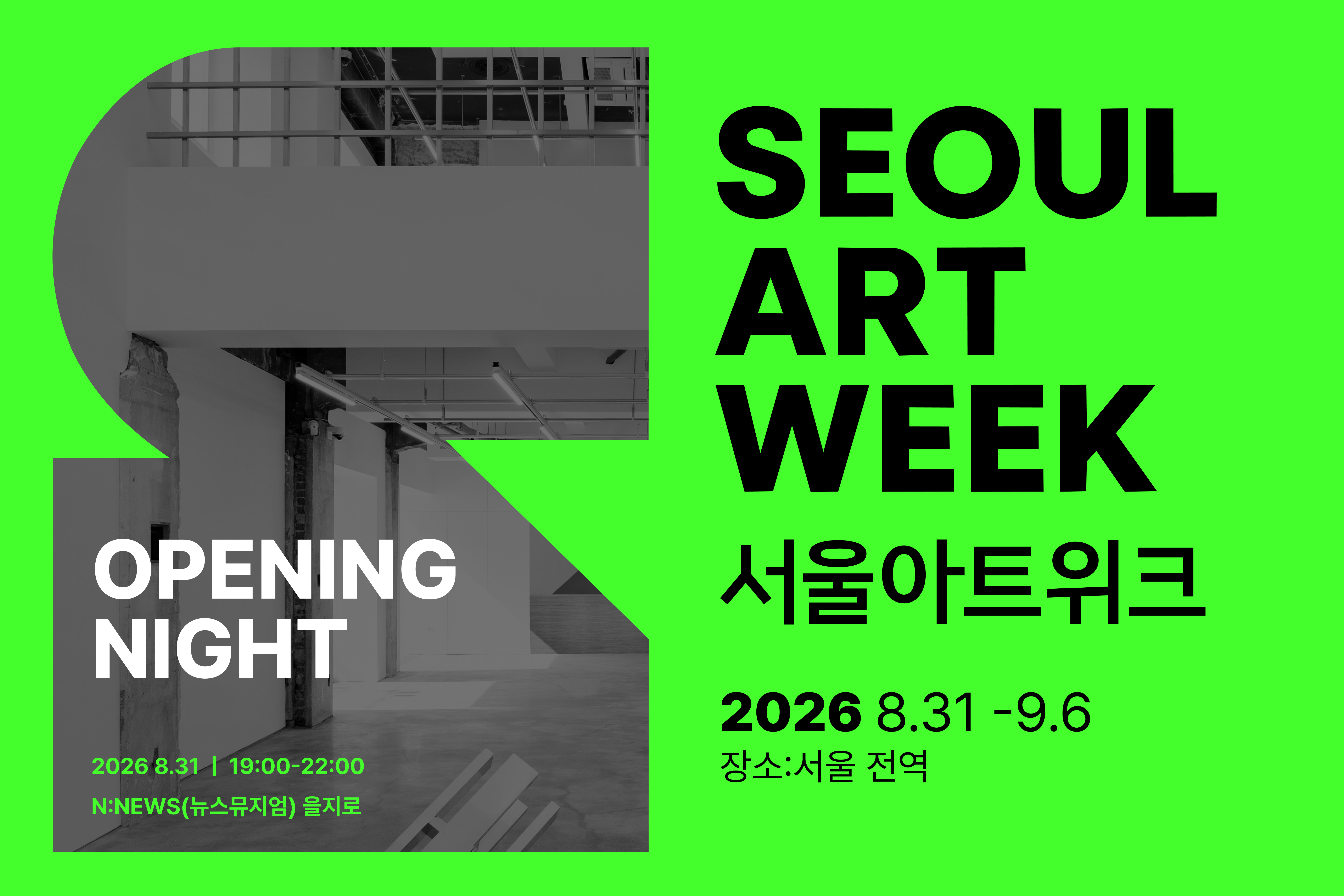 OPENING NIGHT

2026 8.31 | 19:00-22:00

N:NEWS(뉴스뮤지엄) 을지로

SEOUL ART WEEK

서울아트위크

2026 8.31 -9.6

장소:서울 전역